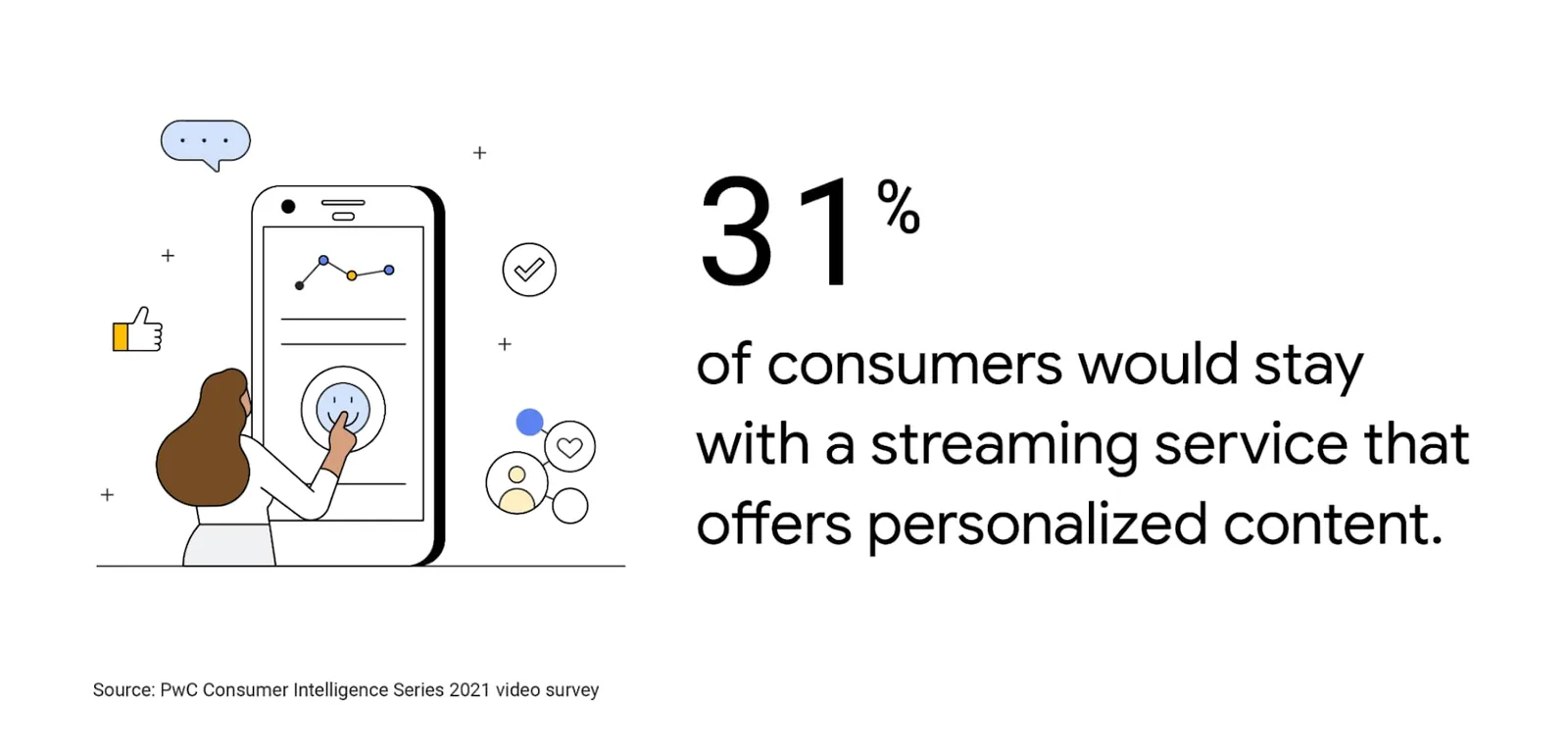 31%

of consumers would stay with a streaming service that offers personalized content.

Source: PwC Consumer Intelligence Series 2021 video survey